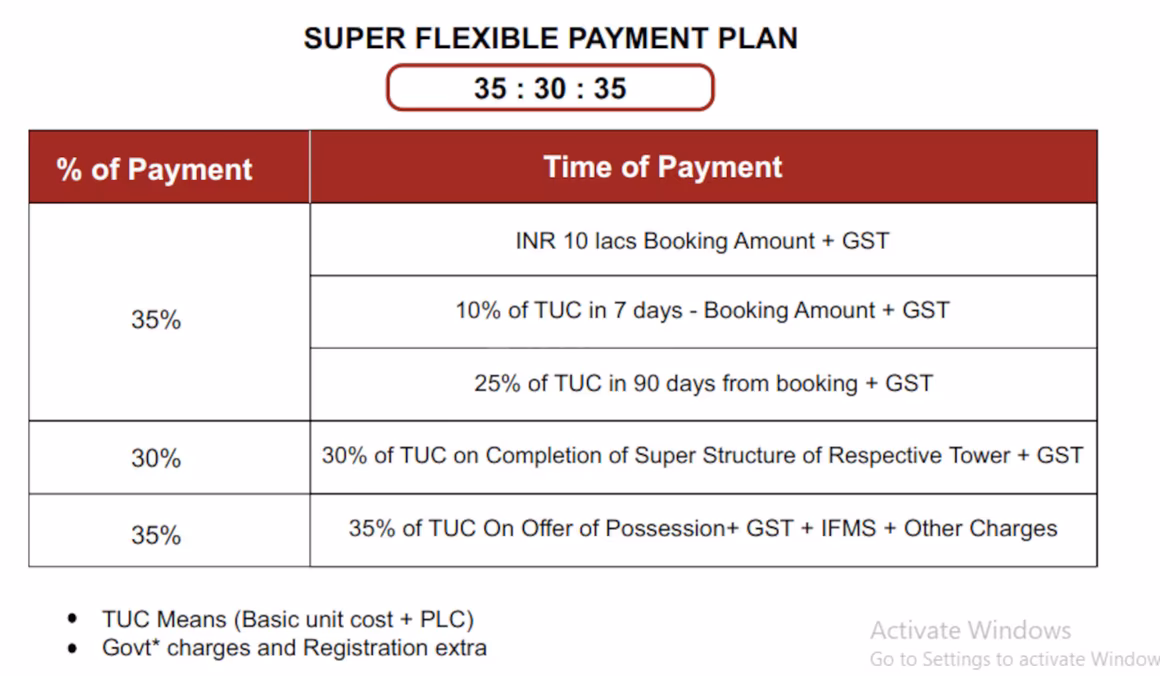 SUPER FLEXIBLE PAYMENT PLAN

35 : 30 : 35

| % of Payment | Time of Payment |
|---|---|
| 35% | INR 10 lacs Booking Amount + GST |
| | 10% of TUC in 7 days - Booking Amount + GST |
| | 25% of TUC in 90 days from booking + GST |
| 30% | 30% of TUC on Completion of Super Structure of Respective Tower + GST |
| 35% | 35% of TUC On Offer of Possession+ GST + IFMS + Other Charges |

• TUC Means (Basic unit cost + PLC)
• Govt* charges and Registration extra

Activate Windows
Go to Settings to activate Window